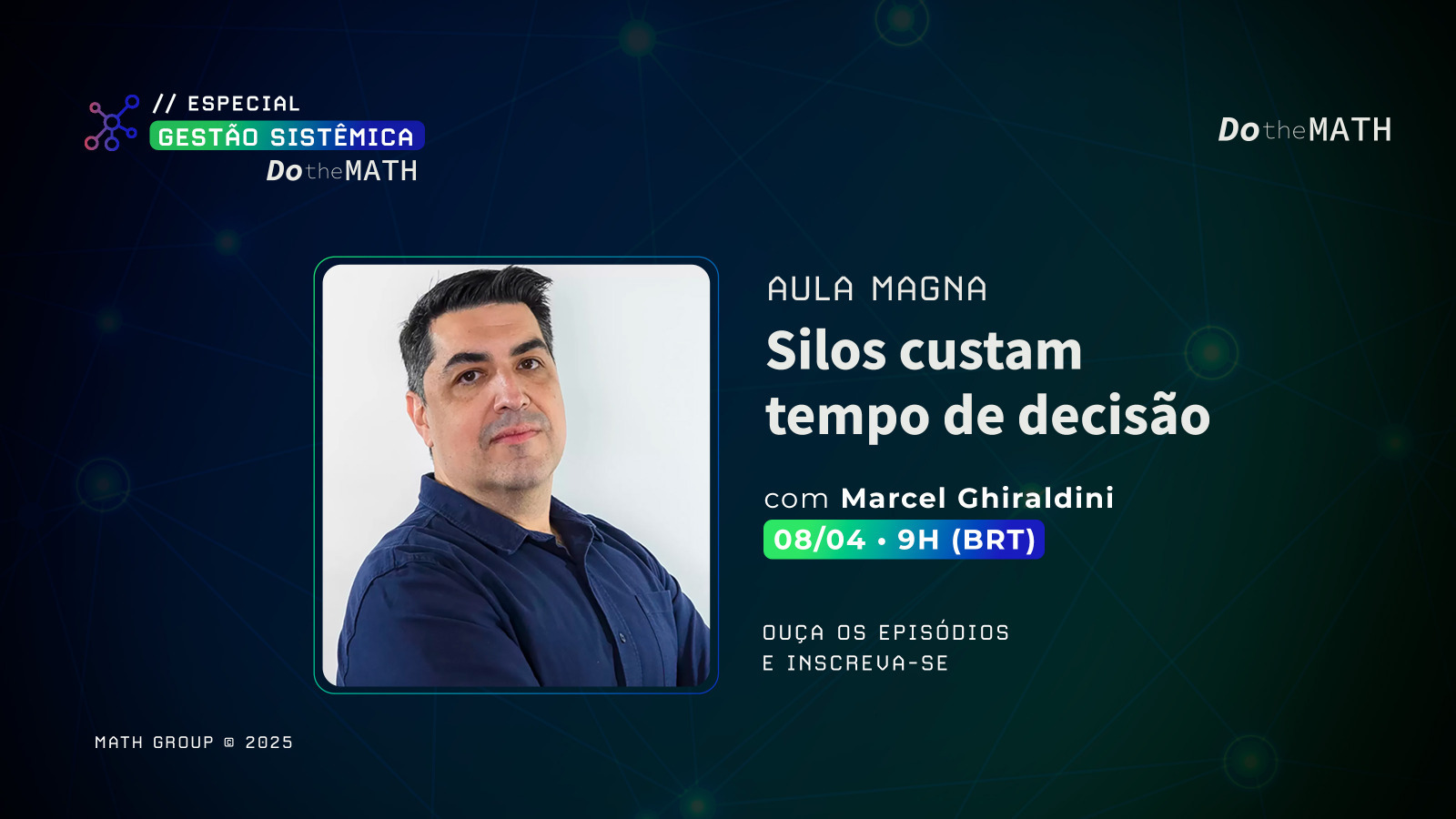 // ESPECIAL
GESTÃO SISTÊMICA
DotheMATH

DotheMATH

AULA MAGNA
Silos custam tempo de decisão

com Marcel Ghiraldini
08/04 • 9H (BRT)

OUÇA OS EPISÓDIOS
E INSCREVA-SE

MATH GROUP © 2025